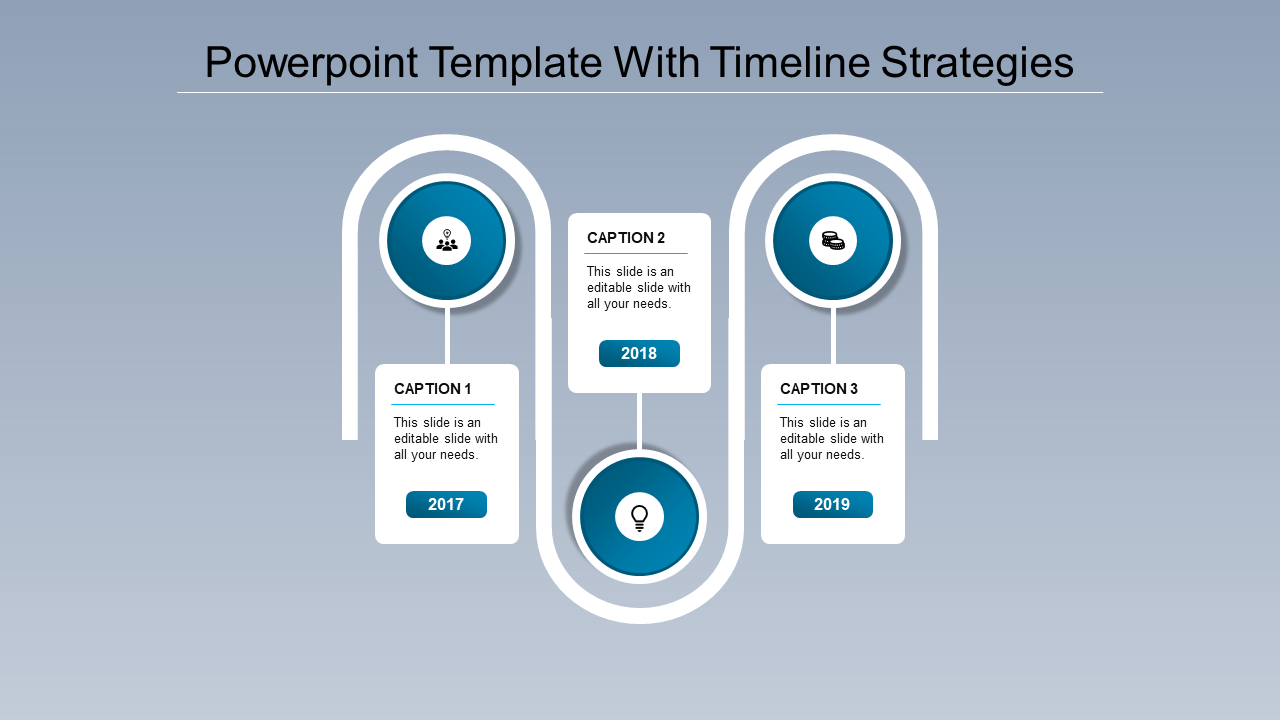 Powerpoint Template With Timeline Strategies

CAPTION 1

This slide is an editable slide with all your needs.

2017

CAPTION 2

This slide is an editable slide with all your needs.

2018

CAPTION 3

This slide is an editable slide with all your needs.

2019